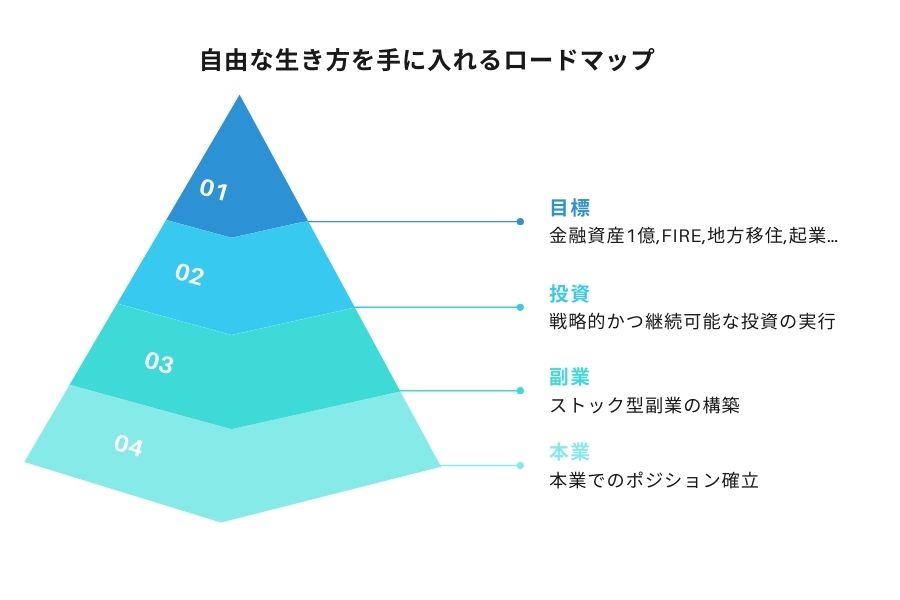 自由な生き方を手に入れるロードマップ

01

02

03

04

目標
金融資産1億,FIRE,地方移住,起業...

投資
戦略的かつ継続可能な投資の実行

副業
ストック型副業の構築

本業
本業でのポジション確立